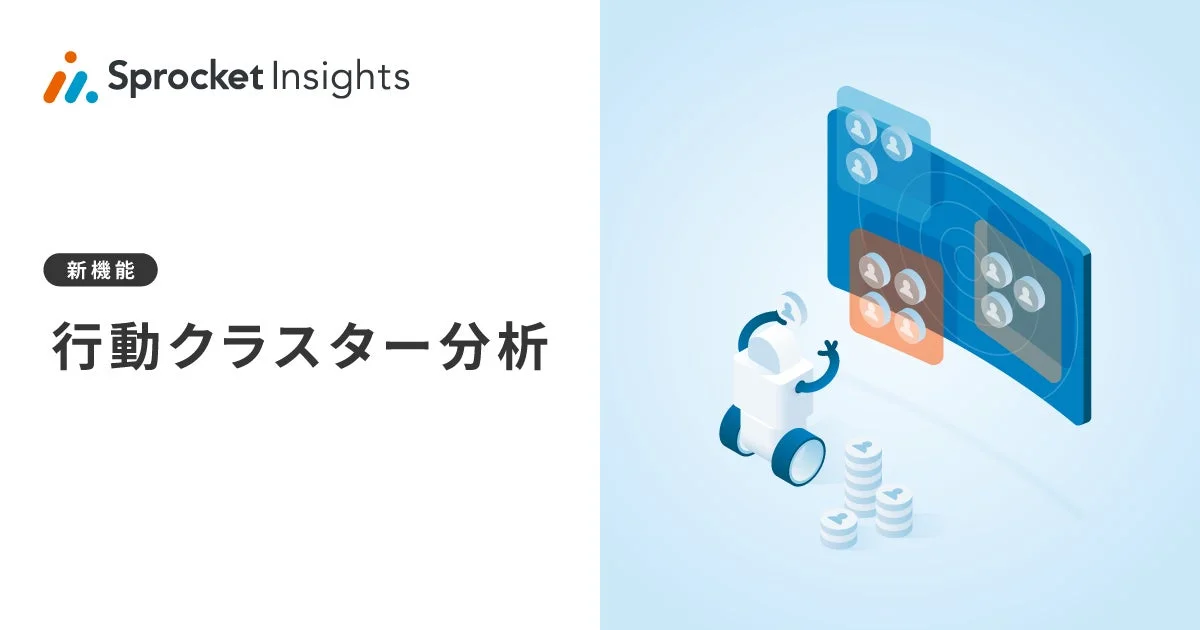 Sprocket Insights

新機能

行動クラスター分析